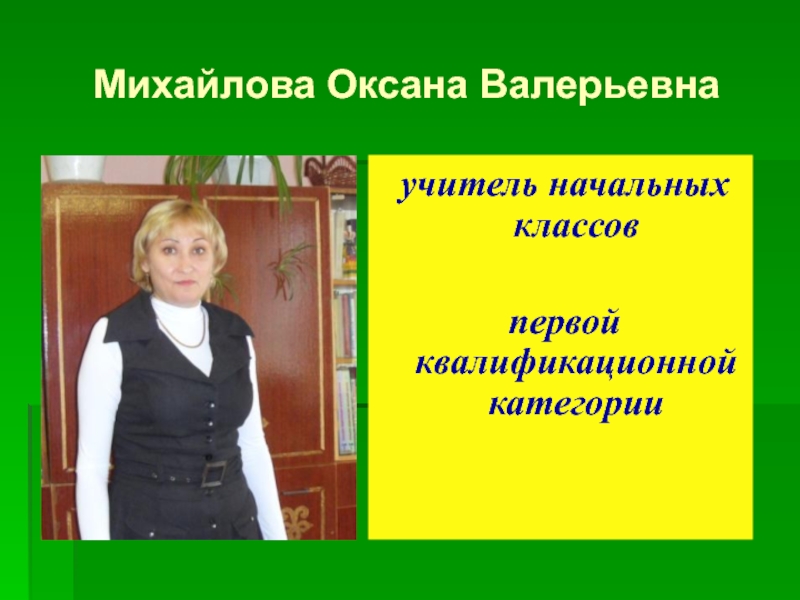 Михайлова Оксана Валерьевна

учитель начальных классов

первой квалификационной категории